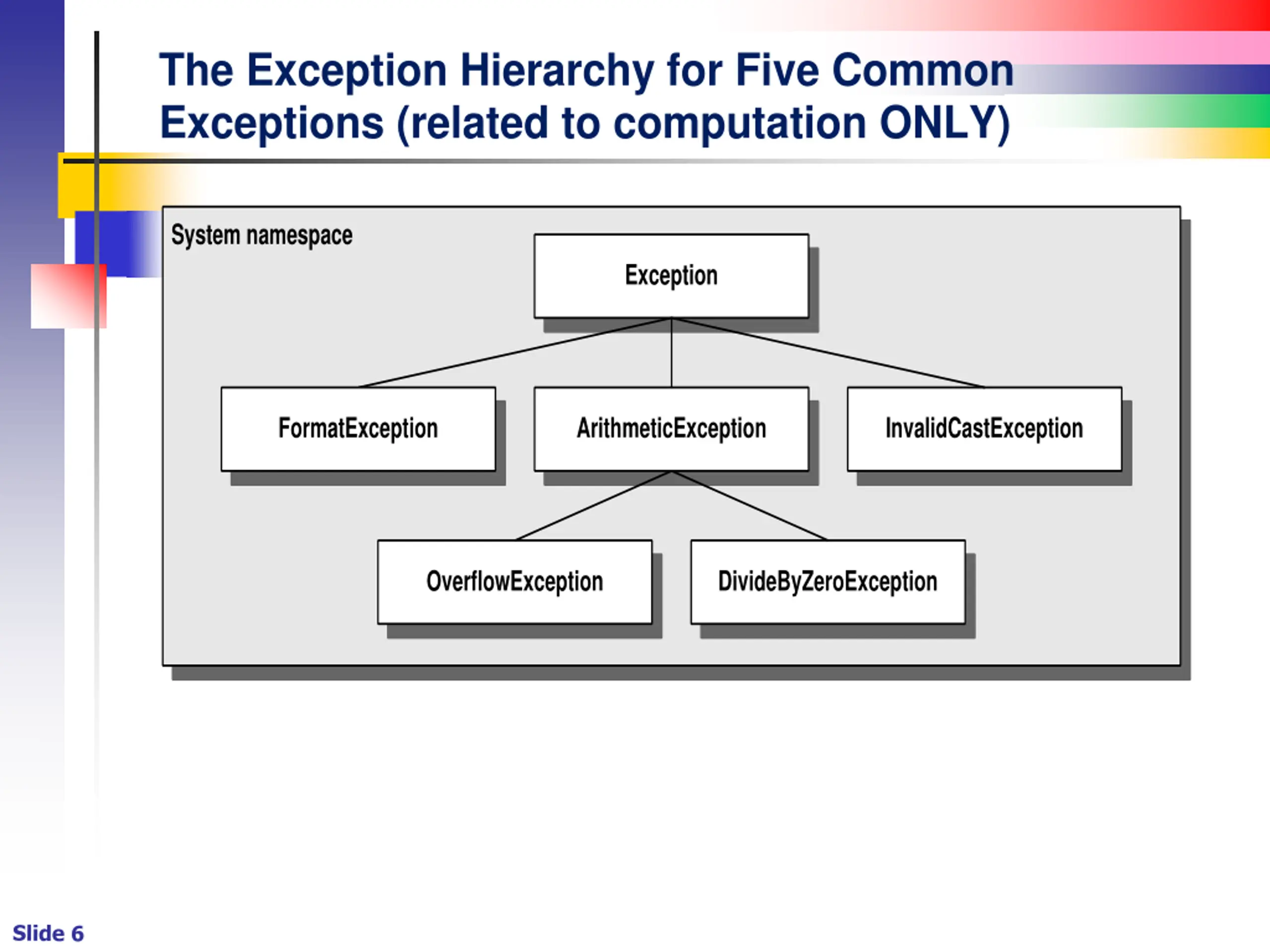 The Exception Hierarchy for Five Common Exceptions (related to computation ONLY)

System namespace

Exception

FormatException

ArithmeticException

InvalidCastException

OverflowException

DivideByZeroException

Slide 6